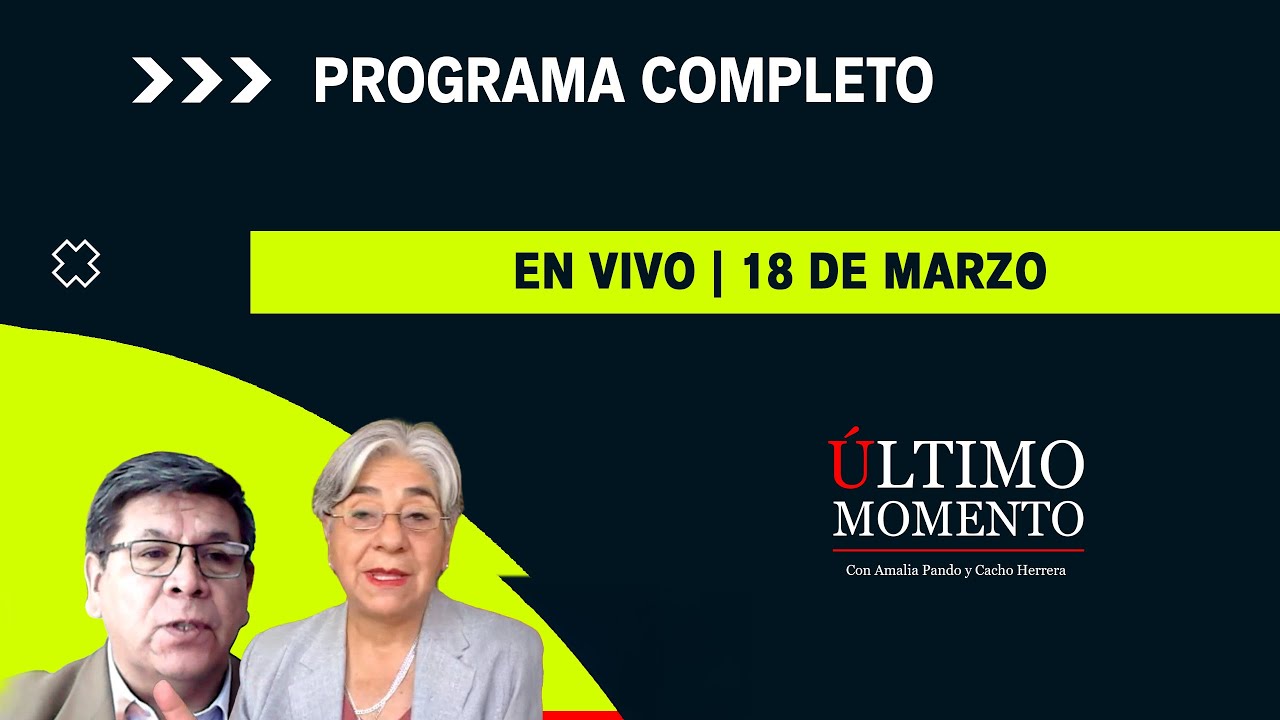 PROGRAMA COMPLETO

EN VIVO | 18 DE MARZO

ÚLTIMO MOMENTO

Con Amalia Pando y Cacho Herrera